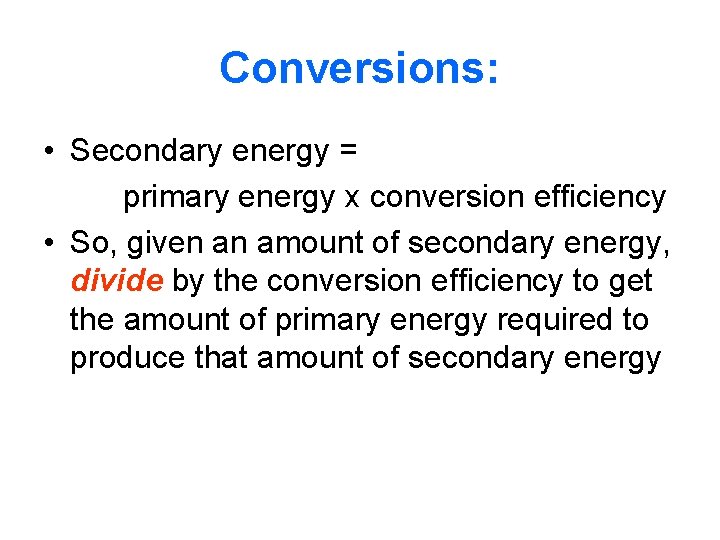 Conversions:

• Secondary energy =
primary energy x conversion efficiency

• So, given an amount of secondary energy, divide by the conversion efficiency to get the amount of primary energy required to produce that amount of secondary energy